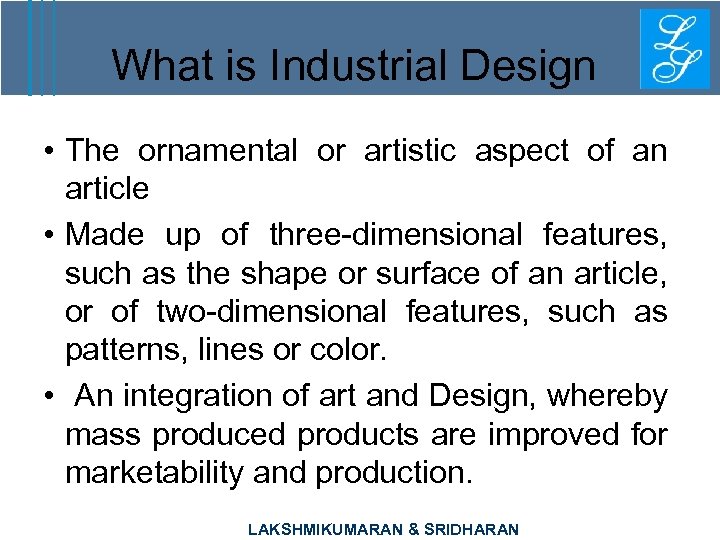 What is Industrial Design

LS

• The ornamental or artistic aspect of an article

• Made up of three-dimensional features, such as the shape or surface of an article, or of two-dimensional features, such as patterns, lines or color.

• An integration of art and Design, whereby mass produced products are improved for marketability and production.

LAKSHMIKUMARAN & SRIDHARAN